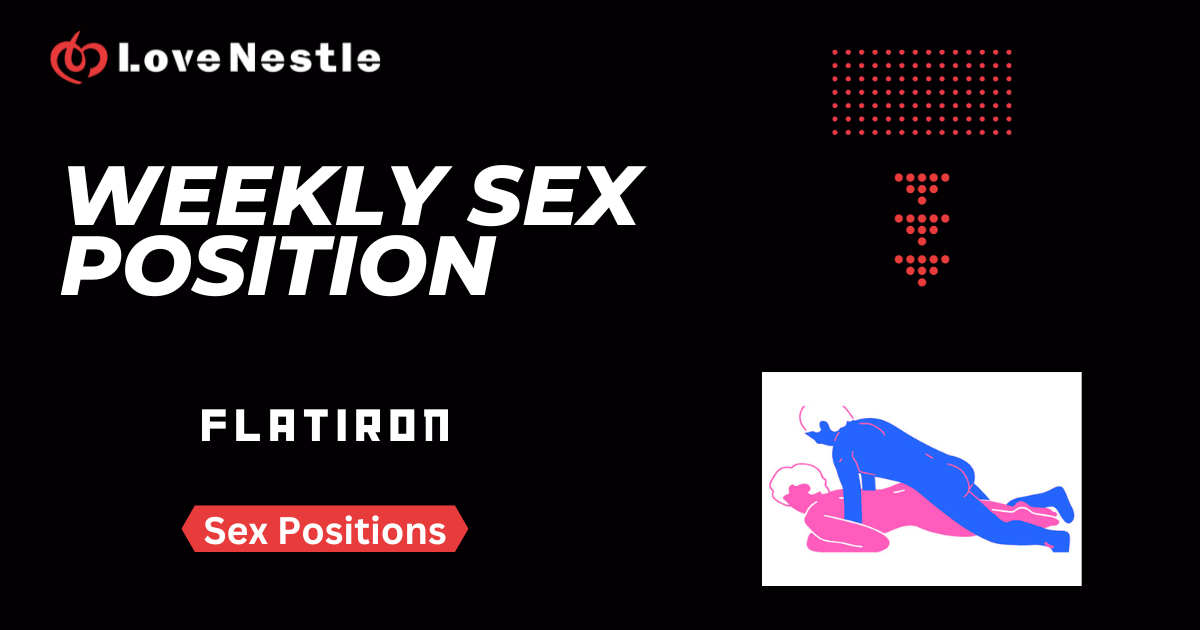 LoveNestle

WEEKLY SEX POSITION

FLATIRON

Sex Positions